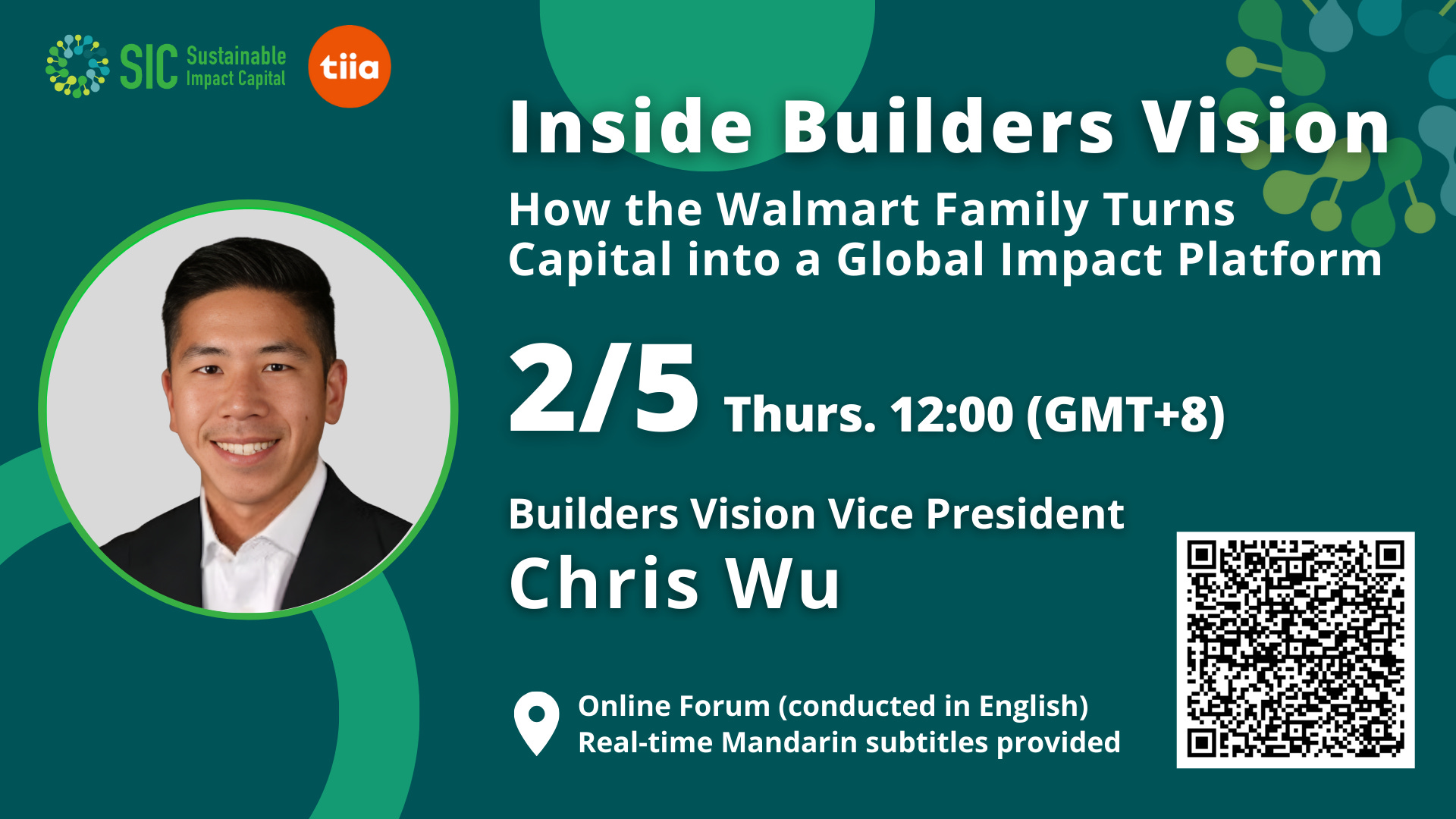 SIC Sustainable Impact Capital

tiia

Inside Builders Vision

How the Walmart Family Turns Capital into a Global Impact Platform

2/5 Thurs. 12:00 (GMT+8)

Builders Vision Vice President

Chris Wu

Online Forum (conducted in English)
Real-time Mandarin subtitles provided